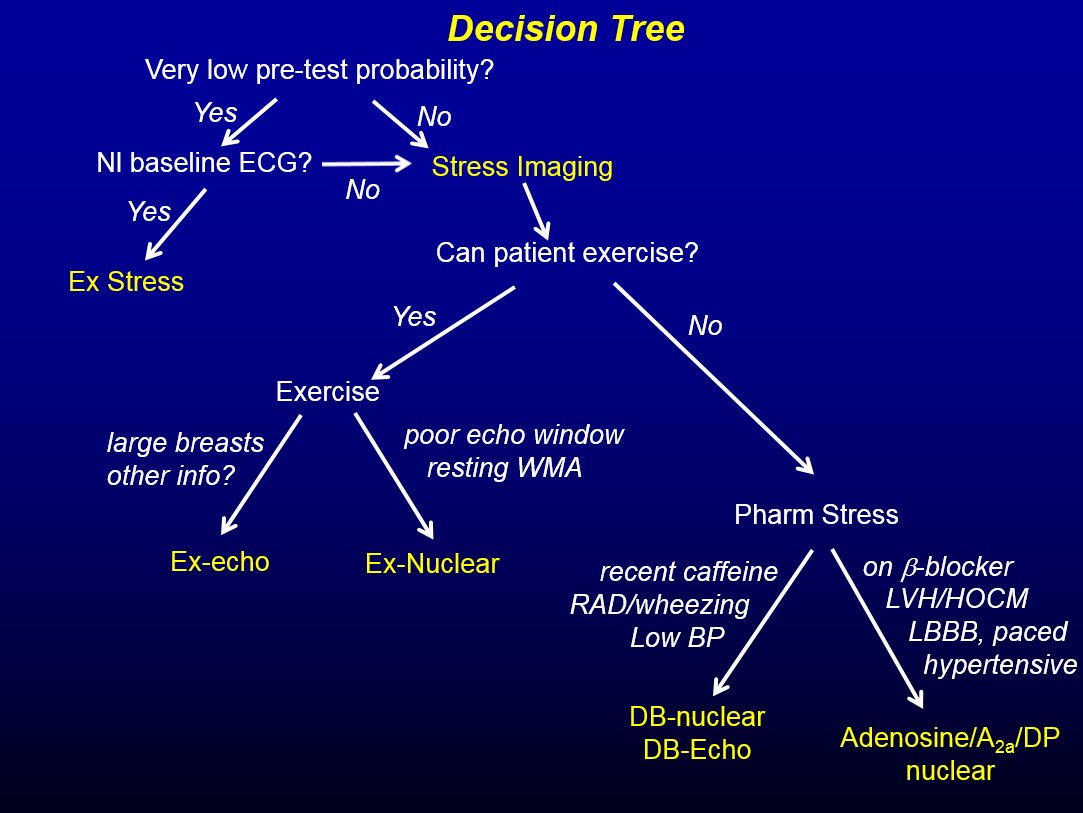 Decision Tree

Very low pre-test probability?

Yes

No

Nl baseline ECG?

No

Stress Imaging

Yes

Ex Stress

Can patient exercise?

Yes

No

Exercise

large breasts
other info?

poor echo window
resting WMA

Ex-echo

Ex-Nuclear

Pharm Stress

recent caffeine
RAD/wheezing
Low BP

on $\beta$-blocker
LVH/HOCM
LBBB, paced
hypertensive

DB-nuclear
DB-Echo

Adenosine/$A_{2a}$/DP
nuclear